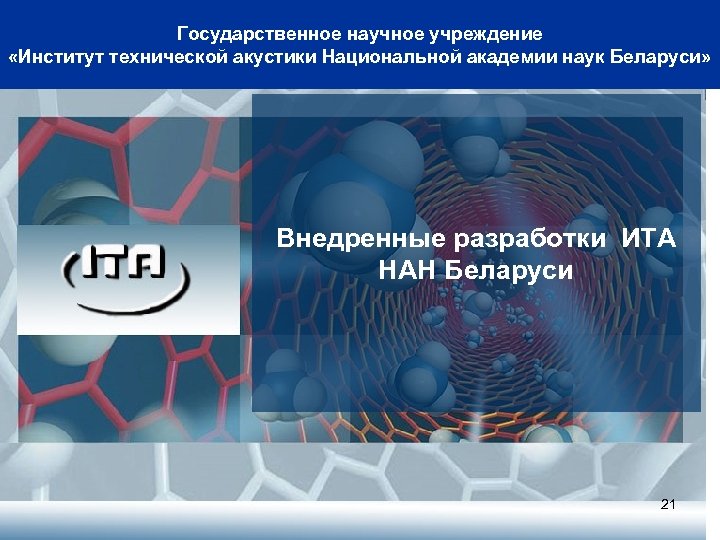 Государственное научное учреждение
«Институт технической акустики Национальной академии наук Беларуси»

ITA

Внедренные разработки ИТА НАН Беларуси

21